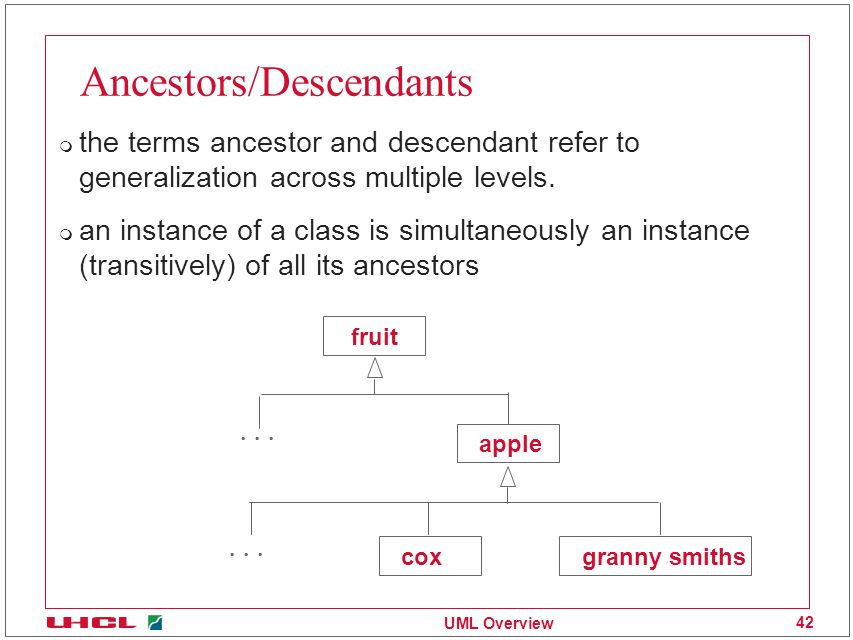 Ancestors/Descendants

the terms ancestor and descendant refer to generalization across multiple levels.

an instance of a class is simultaneously an instance (transitively) of all its ancestors

fruit

. . .

apple

. . .

cox

granny smiths

UHCL

UML Overview

42